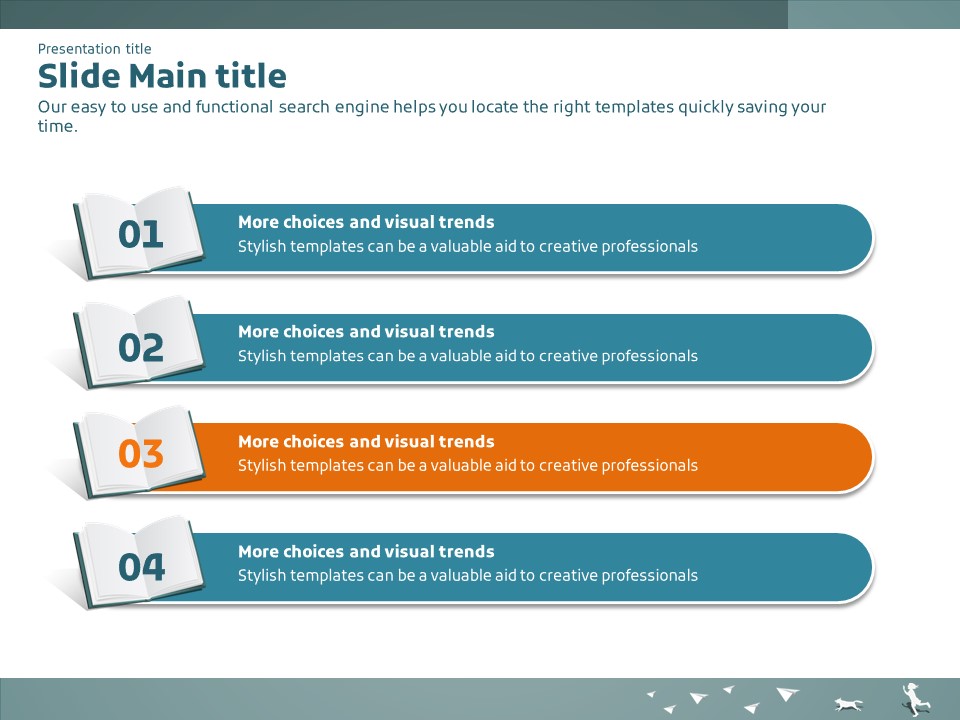 Presentation title

Slide Main title

Our easy to use and functional search engine helps you locate the right templates quickly saving your time.

01

More choices and visual trends

Stylish templates can be a valuable aid to creative professionals

02

More choices and visual trends

Stylish templates can be a valuable aid to creative professionals

03

More choices and visual trends

Stylish templates can be a valuable aid to creative professionals

04

More choices and visual trends

Stylish templates can be a valuable aid to creative professionals